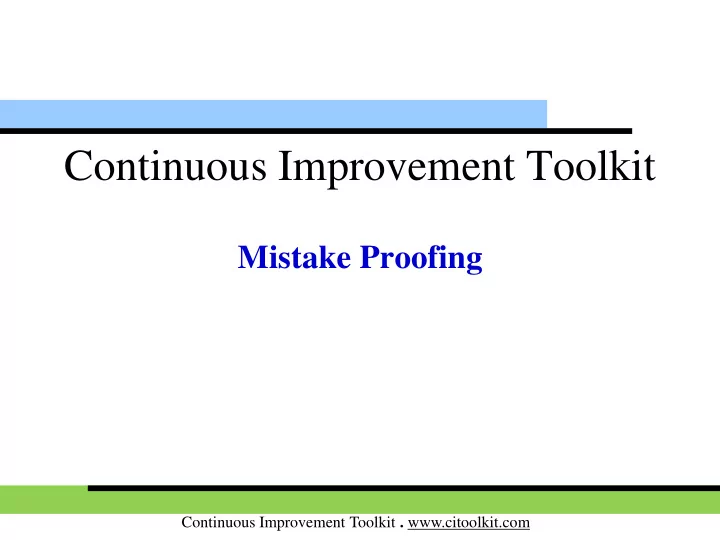 Continuous Improvement Toolkit

Mistake Proofing

Continuous Improvement Toolkit . www.citoolkit.com